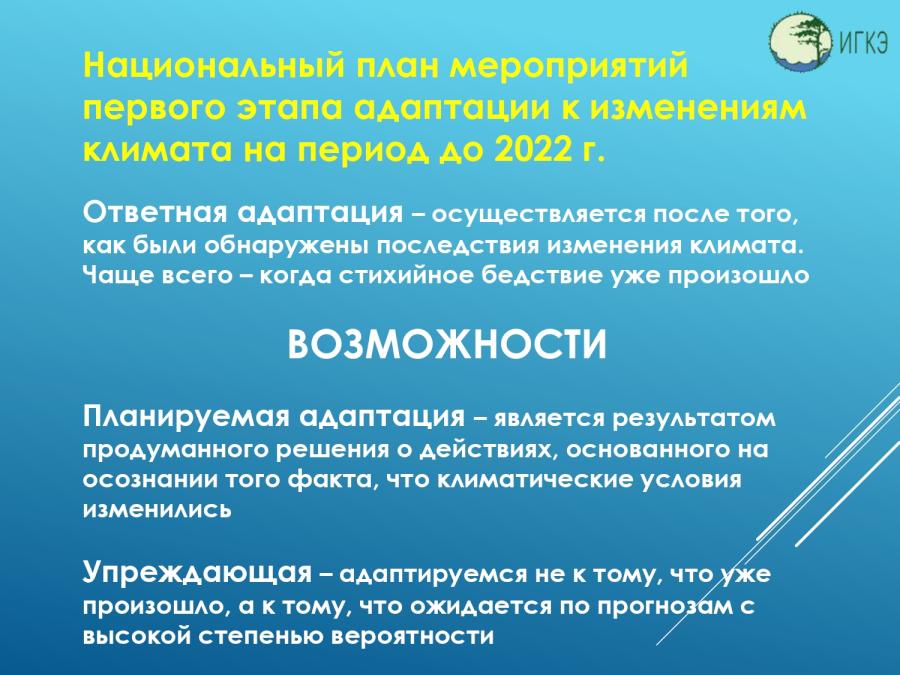 ИГКЭ

Национальный план мероприятий первого этапа адаптации к изменениям климата на период до 2022 г.

Ответная адаптация – осуществляется после того, как были обнаружены последствия изменения климата. Чаще всего – когда стихийное бедствие уже произошло

ВОЗМОЖНОСТИ

Планируемая адаптация – является результатом продуманного решения о действиях, основанного на осознании того факта, что климатические условия изменились

Упреждающая – адаптируемся не к тому, что уже произошло, а к тому, что ожидается по прогнозам с высокой степенью вероятности